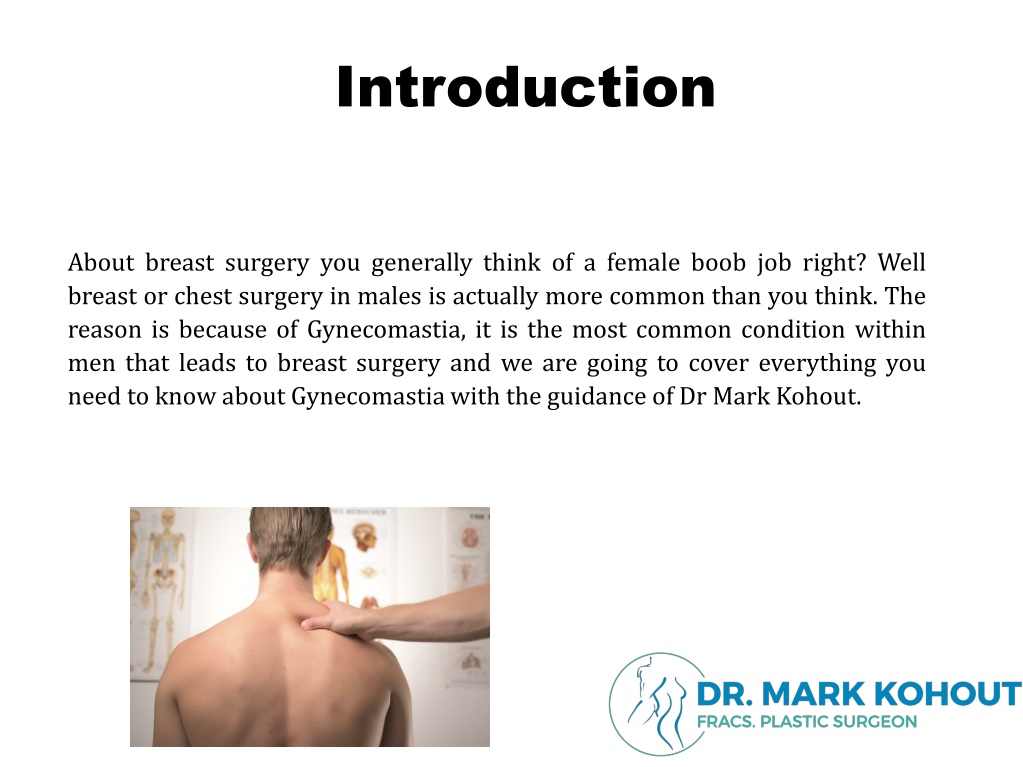 Introduction

About breast surgery you generally think of a female boob job right? Well breast or chest surgery in males is actually more common than you think. The reason is because of Gynecomastia, it is the most common condition within men that leads to breast surgery and we are going to cover everything you need to know about Gynecomastia with the guidance of Dr Mark Kohout.

DR. MARK KOHOUT
FRACS. PLASTIC SURGEON